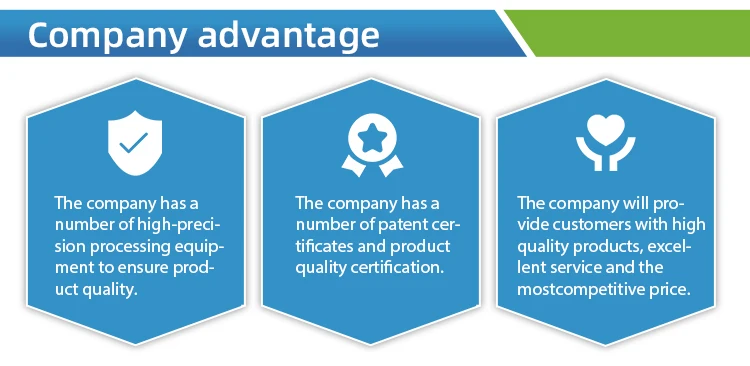 Company advantage

The company has a number of high-precision processing equipment to ensure product quality.

The company has a number of patent certificates and product quality certification.

The company will provide customers with high quality products, excellent service and the mostcompetitive price.